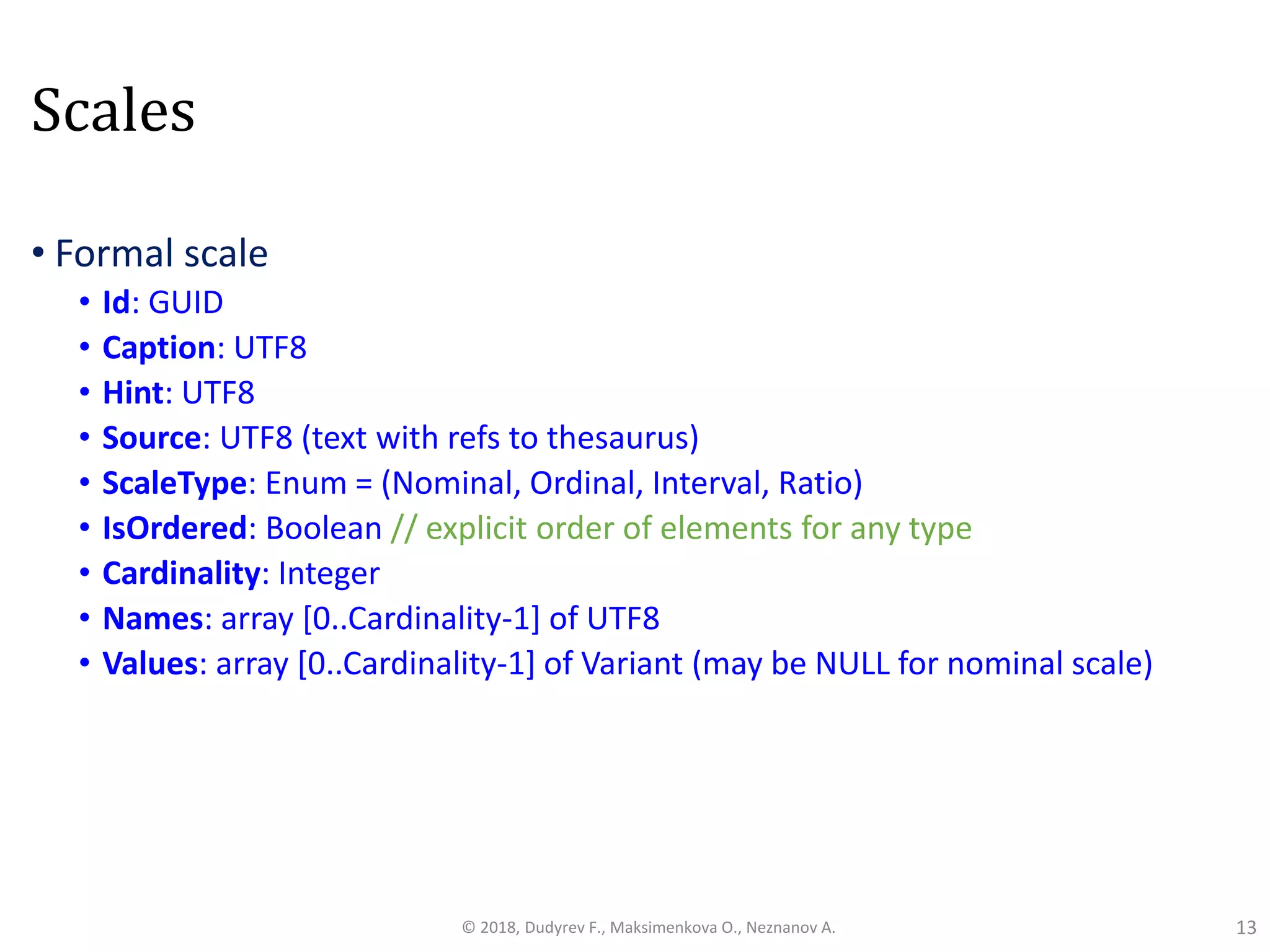 Scales

• Formal scale
  • Id: GUID
  • Caption: UTF8
  • Hint: UTF8
  • Source: UTF8 (text with refs to thesaurus)
  • ScaleType: Enum = (Nominal, Ordinal, Interval, Ratio)
  • IsOrdered: Boolean // explicit order of elements for any type
  • Cardinality: Integer
  • Names: array [0..Cardinality-1] of UTF8
  • Values: array [0..Cardinality-1] of Variant (may be NULL for nominal scale)

© 2018, Dudyrev F., Maksimenkova O., Neznanov A.

13